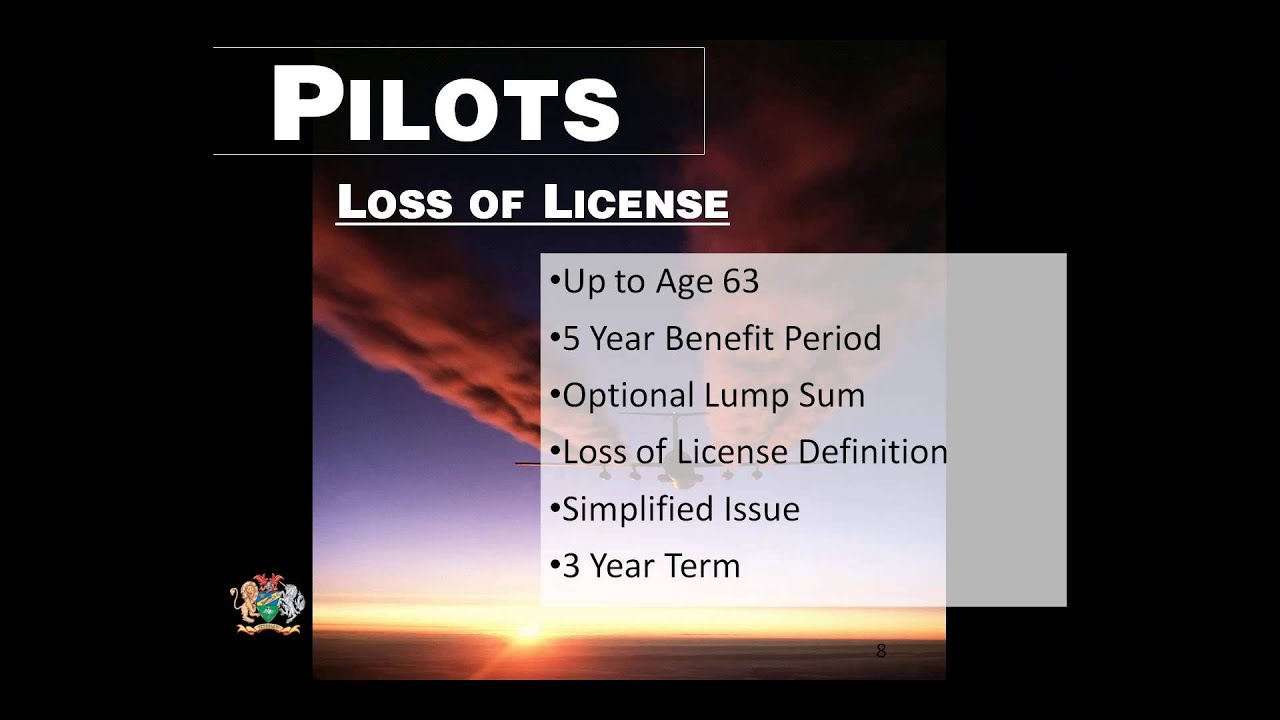 PILOTS

LOSS OF LICENSE

•Up to Age 63

•5 Year Benefit Period

•Optional Lump Sum

•Loss of License Definition

•Simplified Issue

•3 Year Term

8